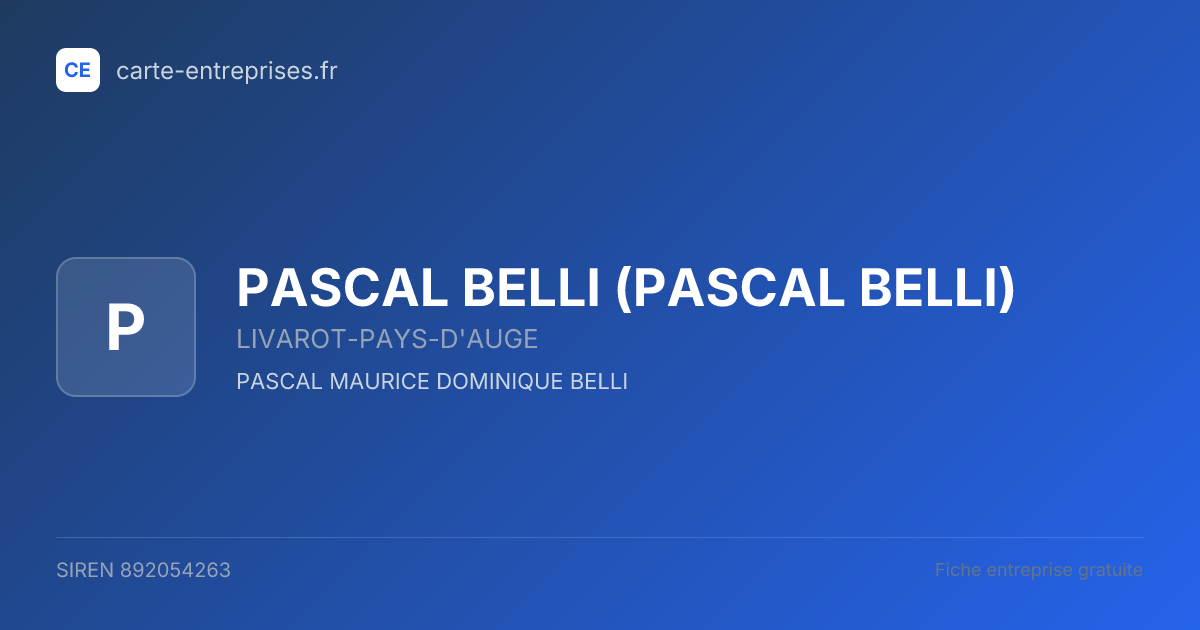 CE carte-entreprises.fr

P

PASCAL BELLI (PASCAL BELLI)

LIVAROT-PAYS-D'AUGE

PASCAL MAURICE DOMINIQUE BELLI

SIREN 892054263

Fiche entreprise gratuite